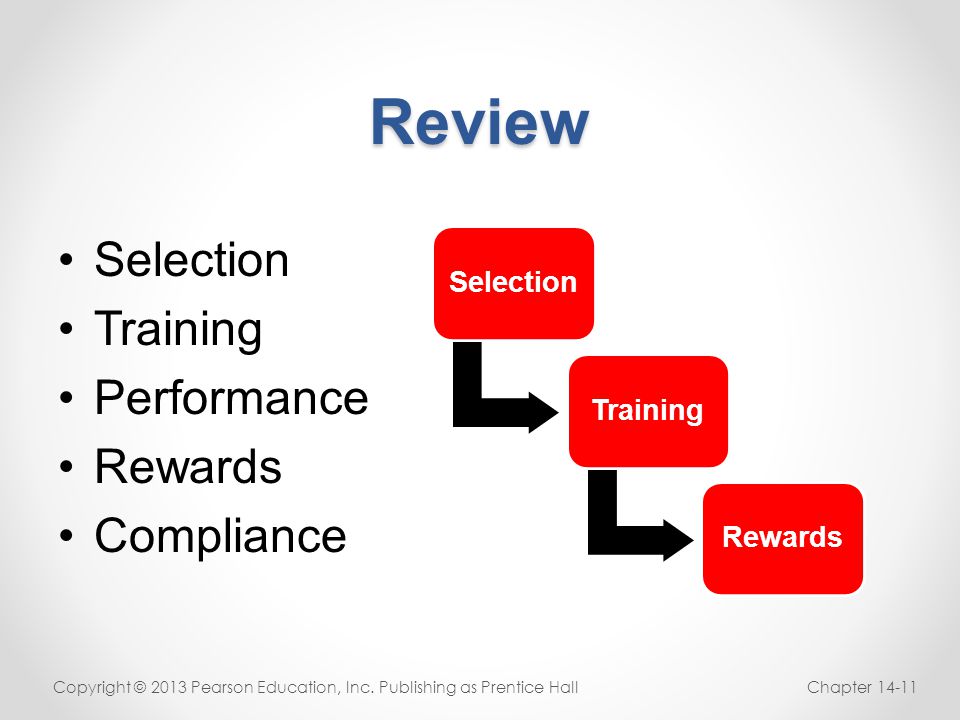 Review

• Selection
• Training
• Performance
• Rewards
• Compliance

Selection

Training

Rewards

Copyright © 2013 Pearson Education, Inc. Publishing as Prentice Hall

Chapter 14-11